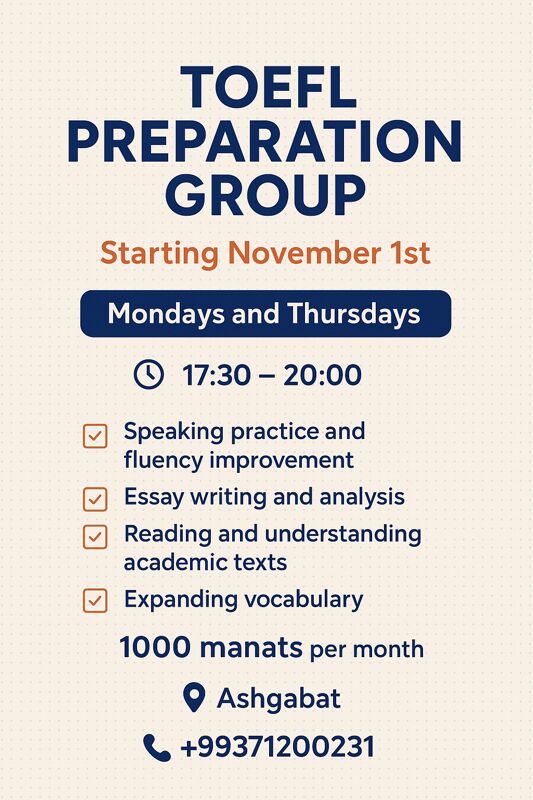 TOEFL PREPARATION GROUP

Starting November 1st

Mondays and Thursdays

17:30 – 20:00

Speaking practice and fluency improvement

Essay writing and analysis

Reading and understanding academic texts

Expanding vocabulary

1000 manats per month

Ashgabat

+99371200231